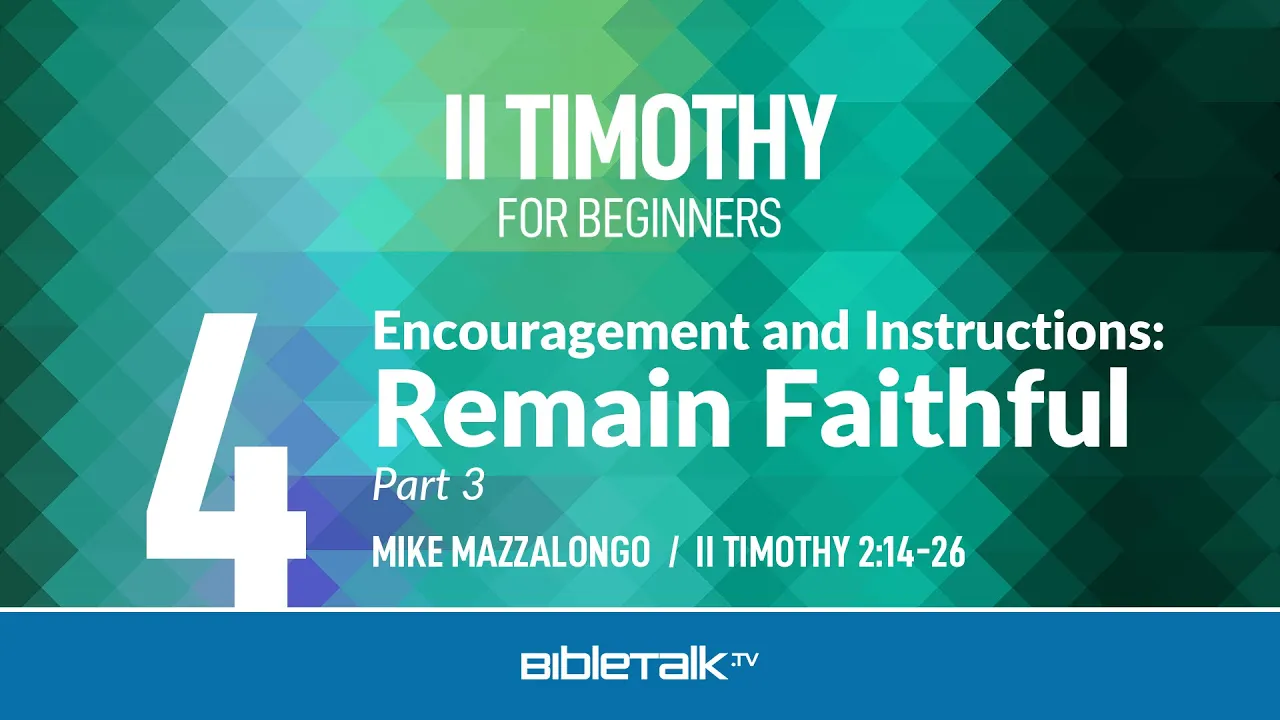 II TIMOTHY
FOR BEGINNERS

4

Encouragement and Instructions:
Remain Faithful
Part 3

MIKE MAZZALONGO / II TIMOTHY 2:14-26

BIBLETALK.TV